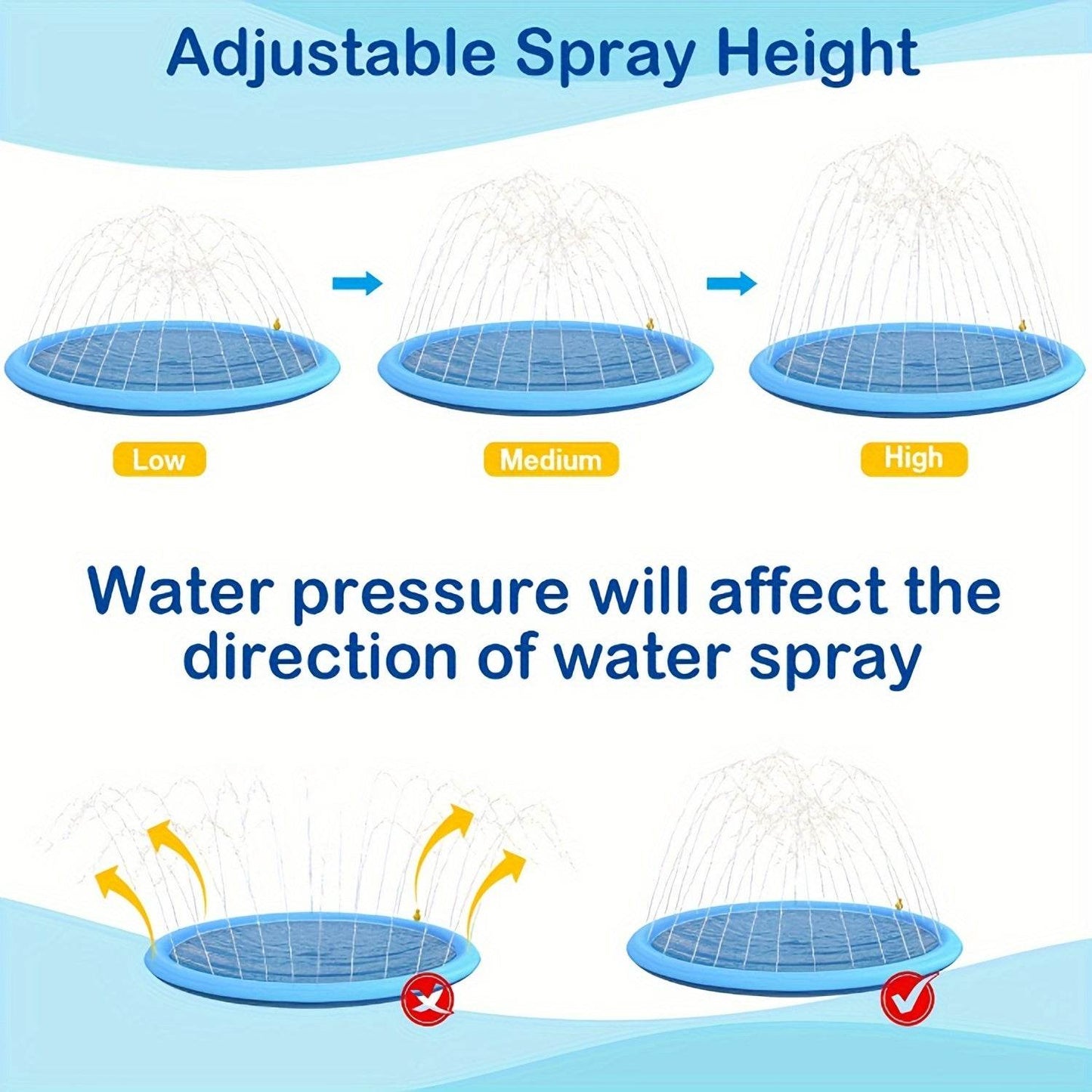 Adjustable Spray Height

Low

Medium

High

Water pressure will affect the direction of water spray